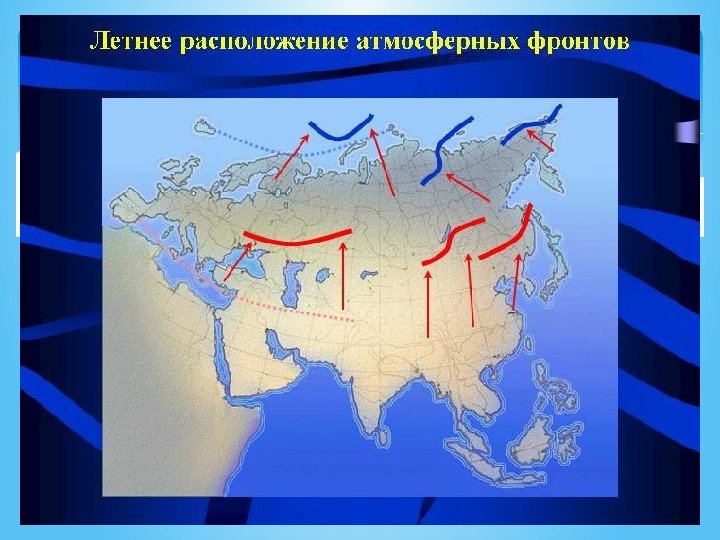 Летнее расположение атмосферных фронтов